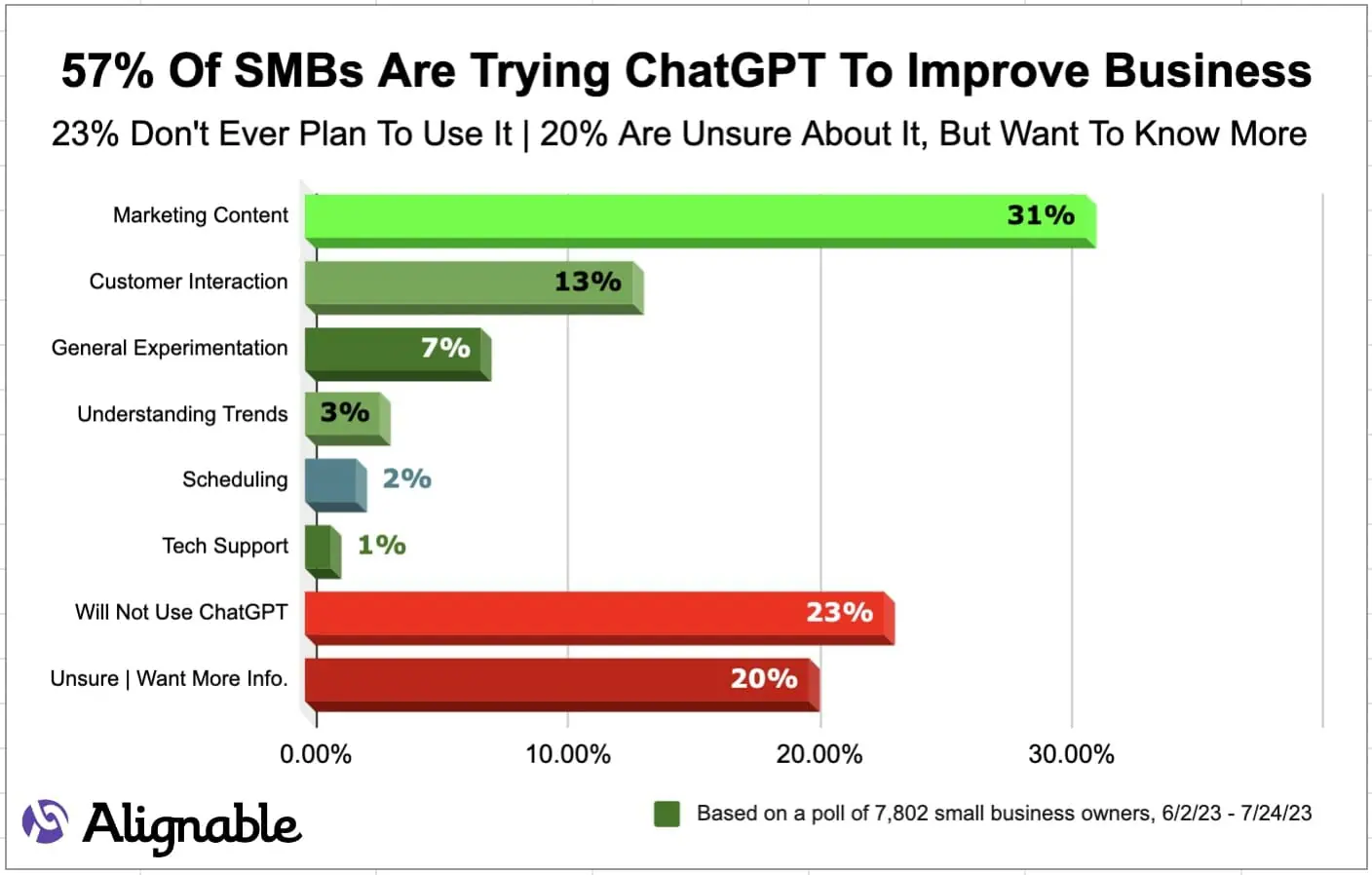 57% Of SMBs Are Trying ChatGPT To Improve Business

23% Don't Ever Plan To Use It | 20% Are Unsure About It, But Want To Know More

Marketing Content 31%
Customer Interaction 13%
General Experimentation 7%
Understanding Trends 3%
Scheduling 2%
Tech Support 1%
Will Not Use ChatGPT 23%
Unsure | Want More Info. 20%

0.00% 10.00% 20.00% 30.00%

Alignable

Based on a poll of 7,802 small business owners, 6/2/23 - 7/24/23